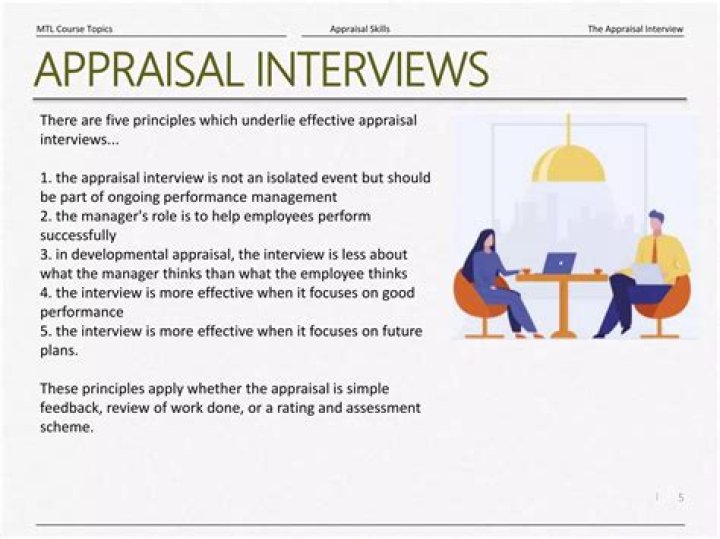 MTL Course Topics

Appraisal Skills

The Appraisal Interview

APPRAISAL INTERVIEWS

There are five principles which underlie effective appraisal interviews...

1. the appraisal interview is not an isolated event but should be part of ongoing performance management
2. the manager's role is to help employees perform successfully
3. in developmental appraisal, the interview is less about what the manager thinks than what the employee thinks
4. the interview is more effective when it focuses on good performance
5. the interview is more effective when it focuses on future plans.

These principles apply whether the appraisal is simple feedback, review of work done, or a rating and assessment scheme.

| 5